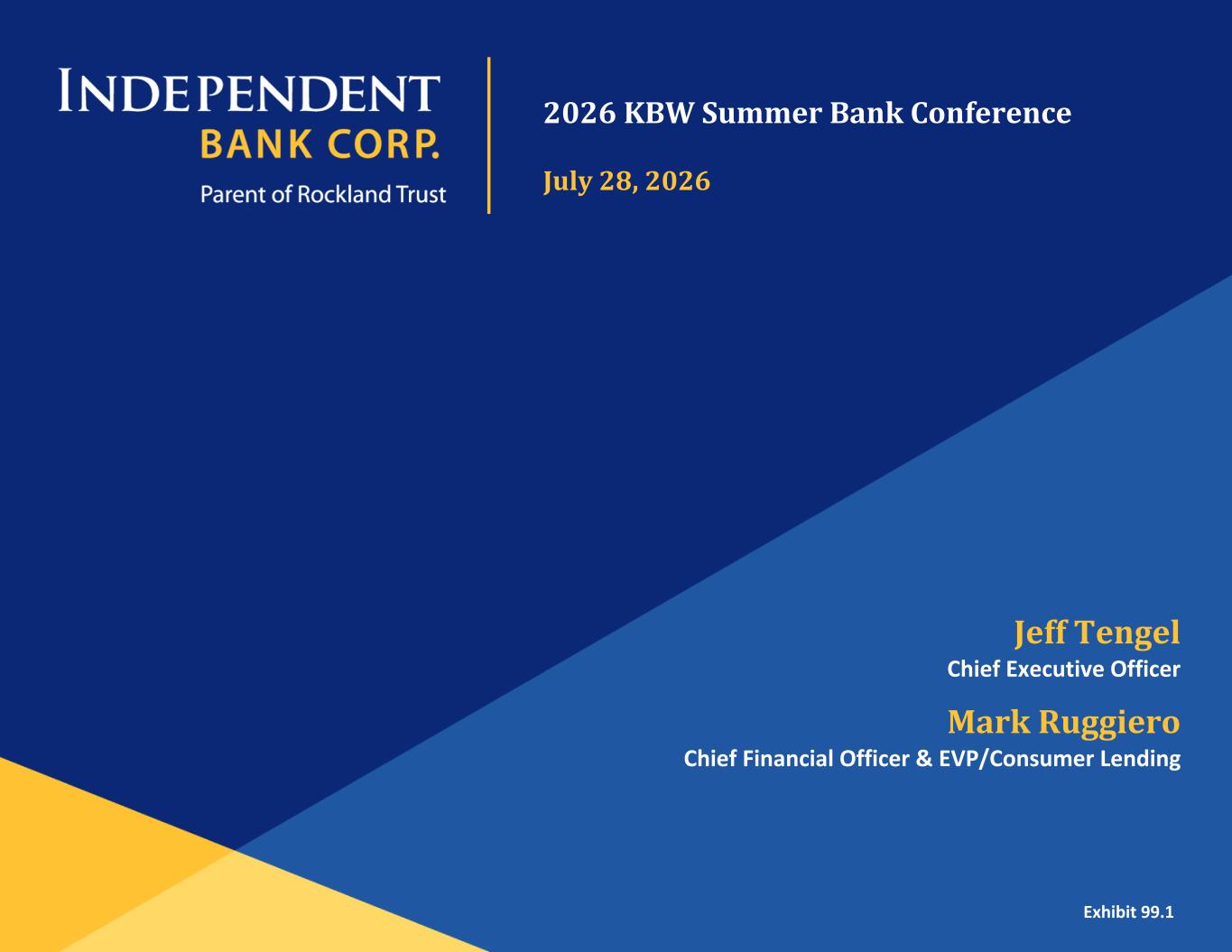 INDEPENDENT
BANK CORP.
Parent of Rockland Trust

2026 KBW Summer Bank Conference

July 28, 2026

Jeff Tengel
Chief Executive Officer

Mark Ruggiero
Chief Financial Officer & EVP/Consumer Lending

Exhibit 99.1